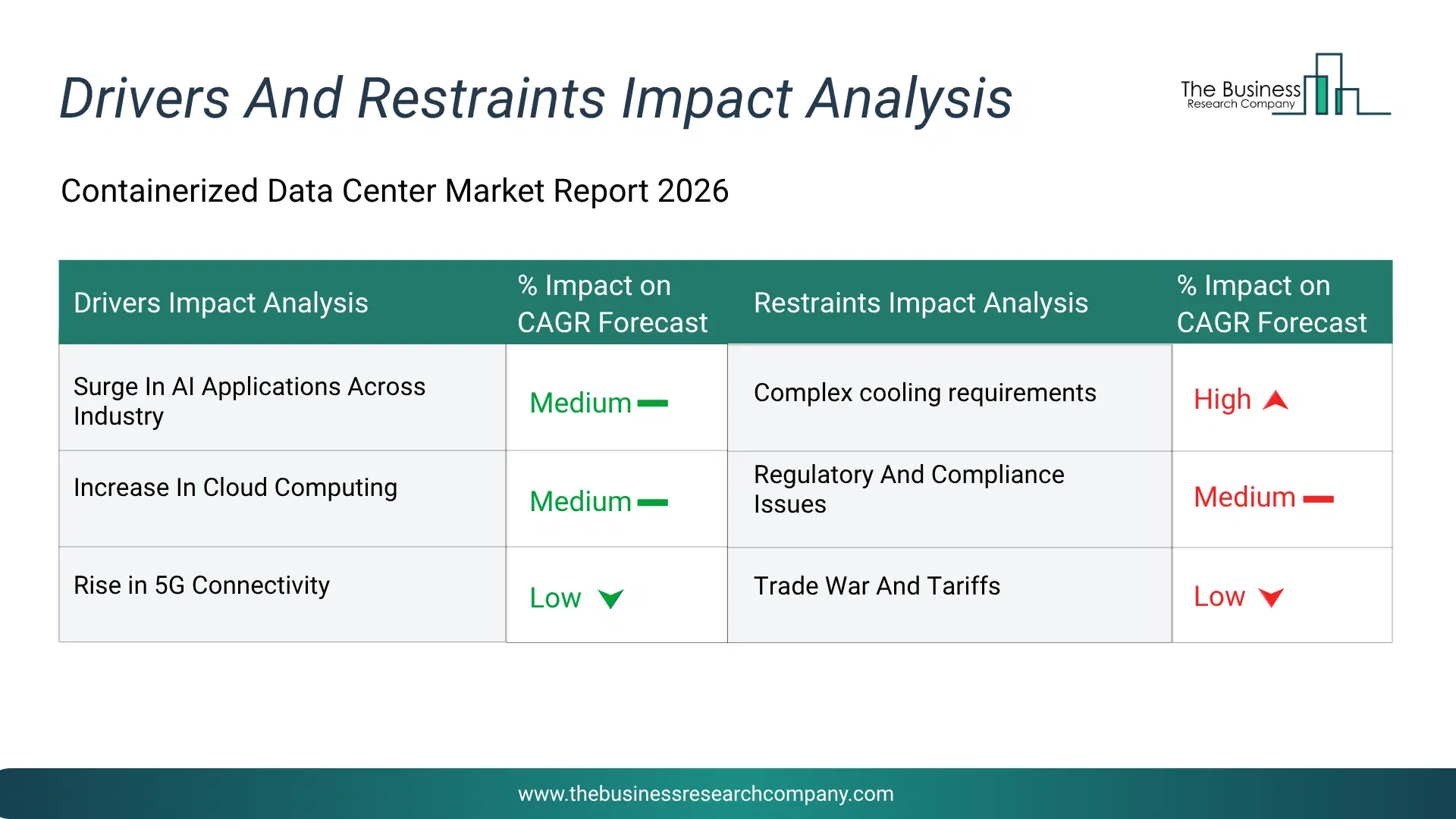 Drivers And Restraints Impact Analysis

The Business Research Company

Containerized Data Center Market Report 2026

| Drivers Impact Analysis | % Impact on CAGR Forecast | Restraints Impact Analysis | % Impact on CAGR Forecast |
|---|---|---|---|
| Surge In AI Applications Across Industry | Medium | Complex cooling requirements | High |
| Increase In Cloud Computing | Medium | Regulatory And Compliance Issues | Medium |
| Rise in 5G Connectivity | Low | Trade War And Tariffs | Low |

www.thebusinessresearchcompany.com